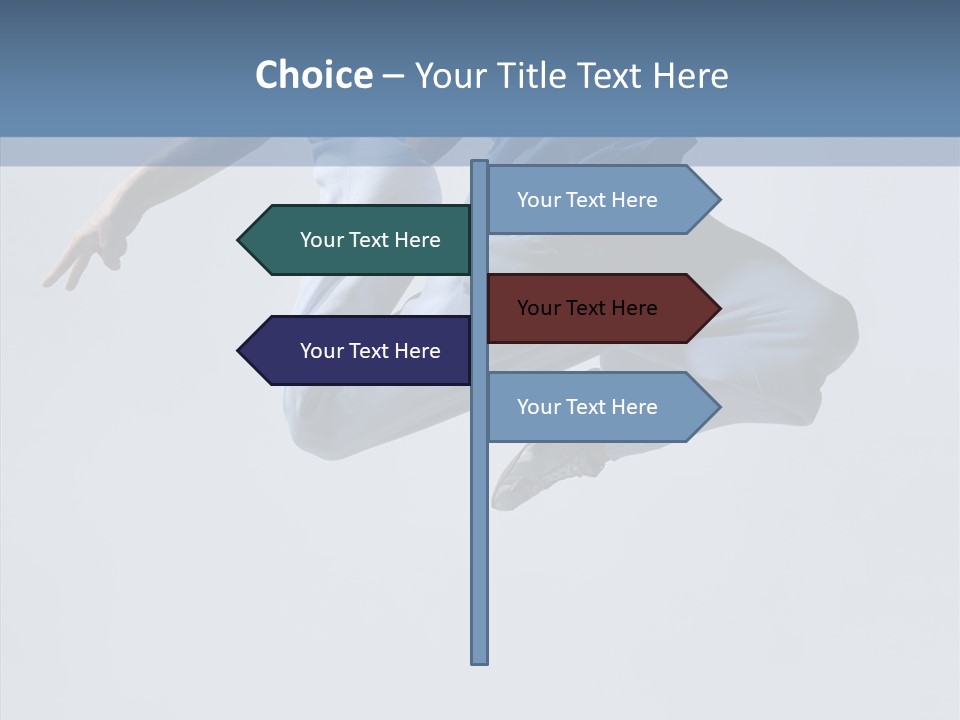 Choice – Your Title Text Here

Your Text Here

Your Text Here

Your Text Here

Your Text Here

Your Text Here